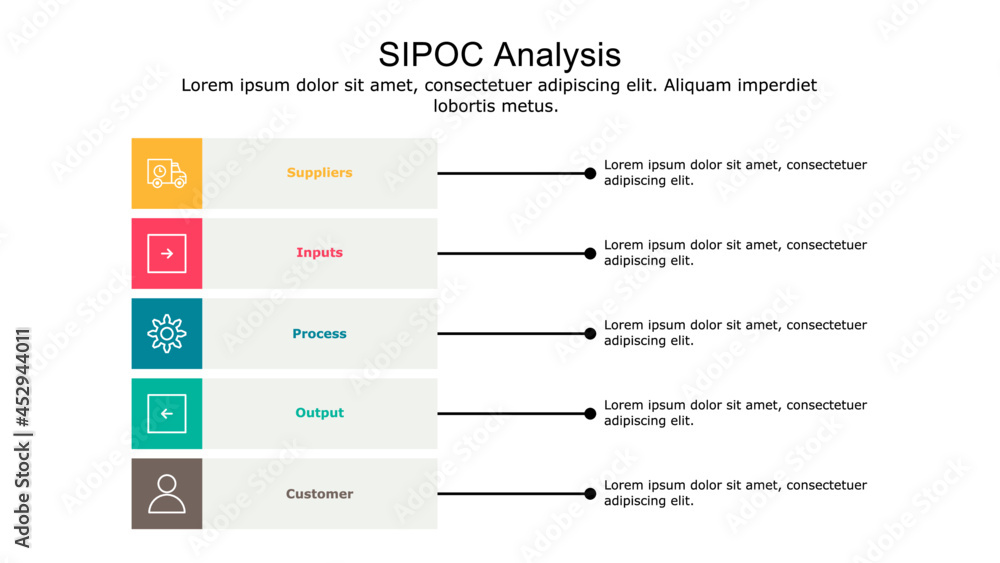 SIPOC Analysis

Lorem ipsum dolor sit amet, consectetuer adipiscing elit. Aliquam imperdiet lobortis metus.

Suppliers

Lorem ipsum dolor sit amet, consectetuer adipiscing elit.

Inputs

Lorem ipsum dolor sit amet, consectetuer adipiscing elit.

Process

Lorem ipsum dolor sit amet, consectetuer adipiscing elit.

Output

Lorem ipsum dolor sit amet, consectetuer adipiscing elit.

Customer

Lorem ipsum dolor sit amet, consectetuer adipiscing elit.

Adobe Stock | #452944011